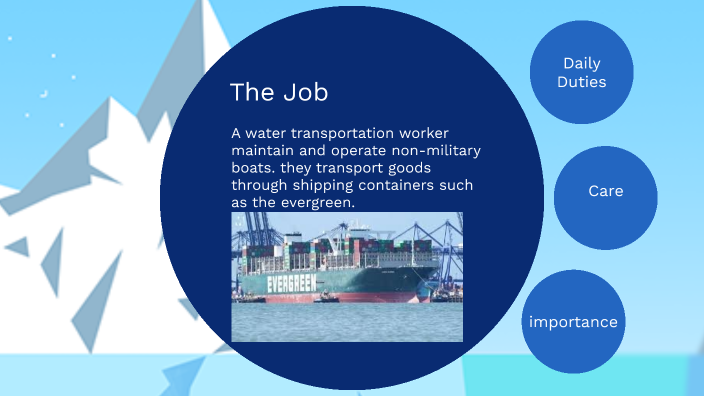 The Job

A water transportation worker maintain and operate non-military boats. they transport goods through shipping containers such as the evergreen.

EVERGREEN

Daily Duties

Care

importance